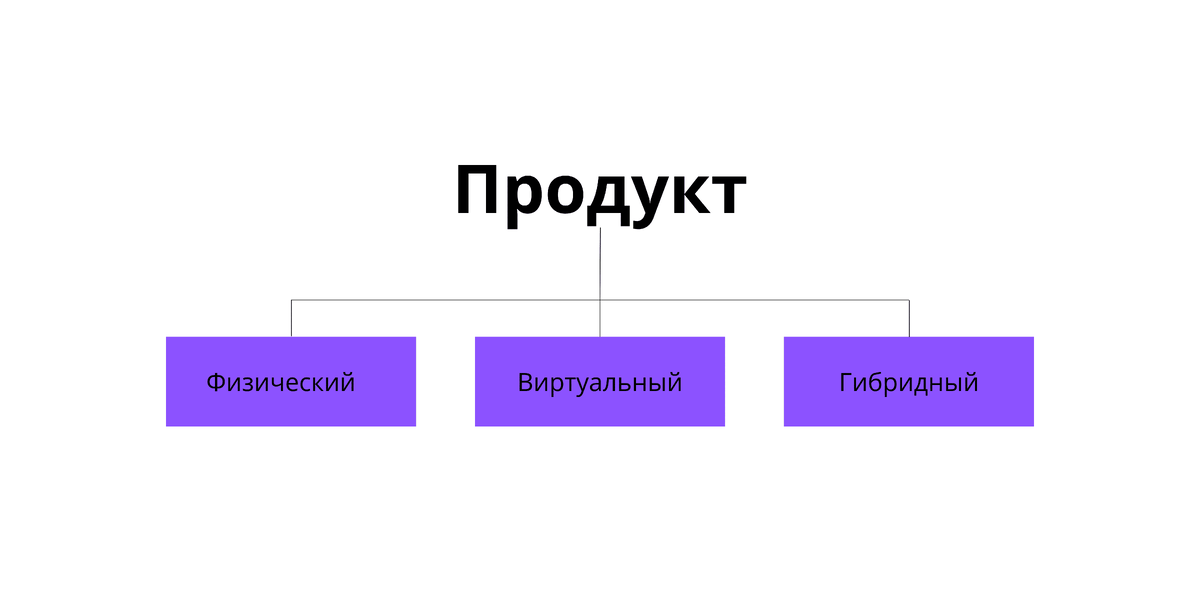 Продукт

Физический

Виртуальный

Гибридный